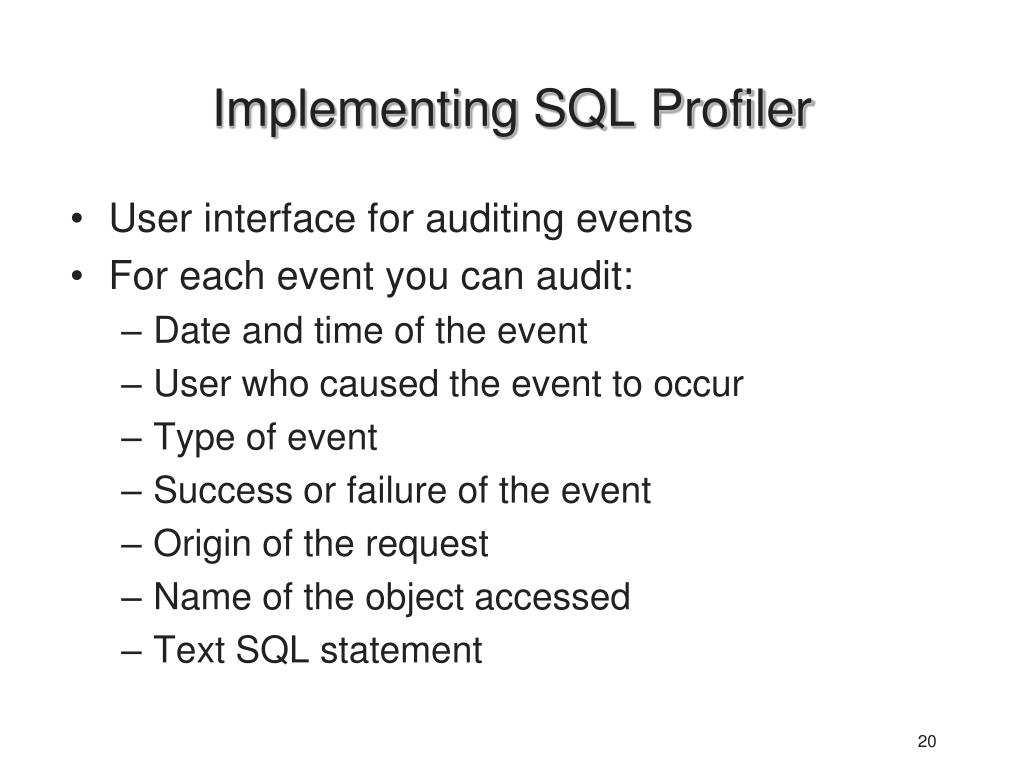 Implementing SQL Profiler

• User interface for auditing events
• For each event you can audit:
– Date and time of the event
– User who caused the event to occur
– Type of event
– Success or failure of the event
– Origin of the request
– Name of the object accessed
– Text SQL statement

20